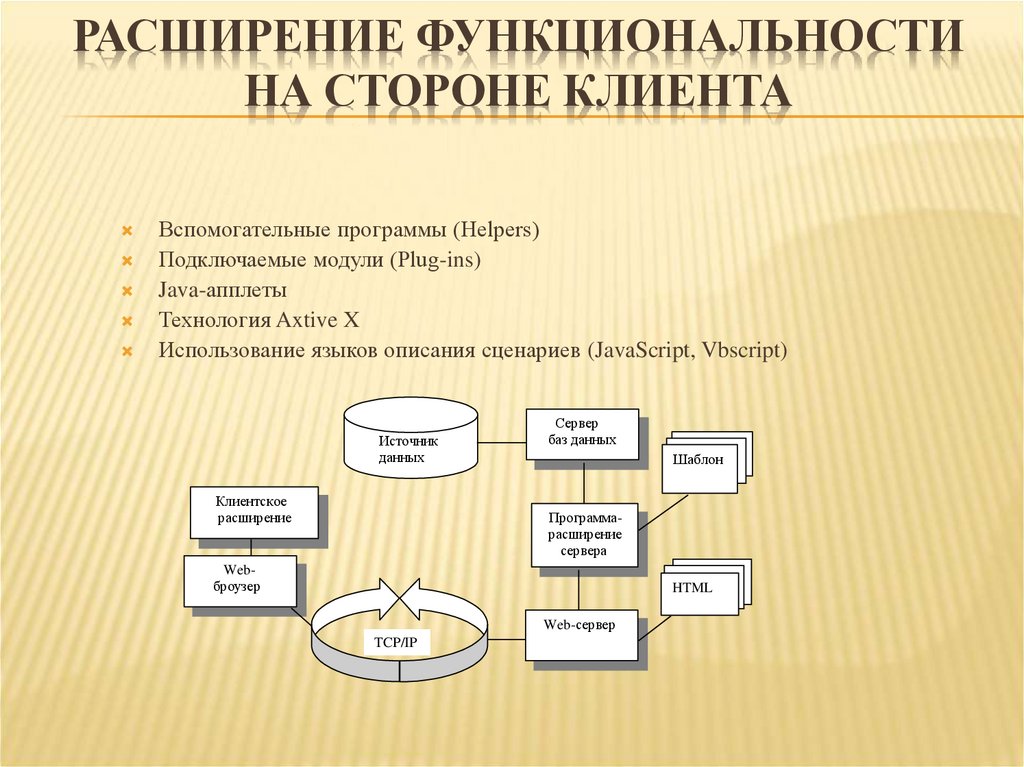 РАСШИРЕНИЕ ФУНКЦИОНАЛЬНОСТИ НА СТОРОНЕ КЛИЕНТА

Вспомогательные программы (Helpers)
Подключаемые модули (Plug-ins)
Java-апплеты
Технология Axtive X
Использование языков описания сценариев (JavaScript, Vbscript)

Источник данных
Сервер баз данных
Шаблон
Клиентское расширение
Программа-расширение сервера
Web-броузер
HTML
TCP/IP
Web-сервер